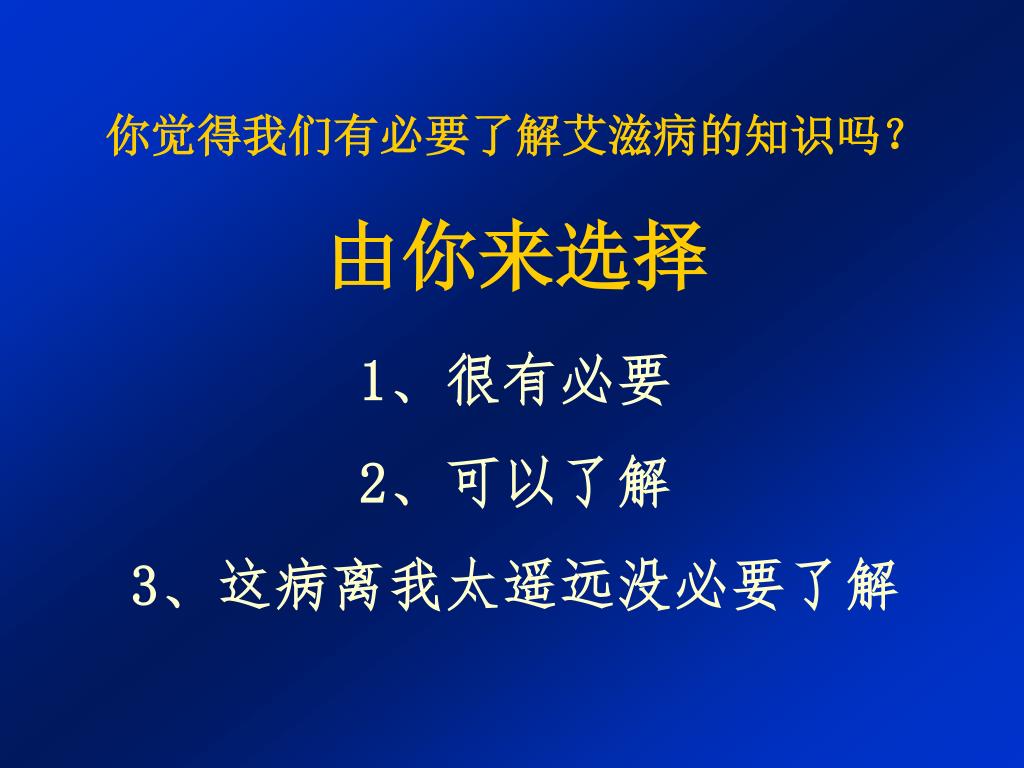 你觉得我们有必要了解艾滋病的知识吗？

由你来选择

1、很有必要

2、可以了解

3、这病离我太遥远没必要了解